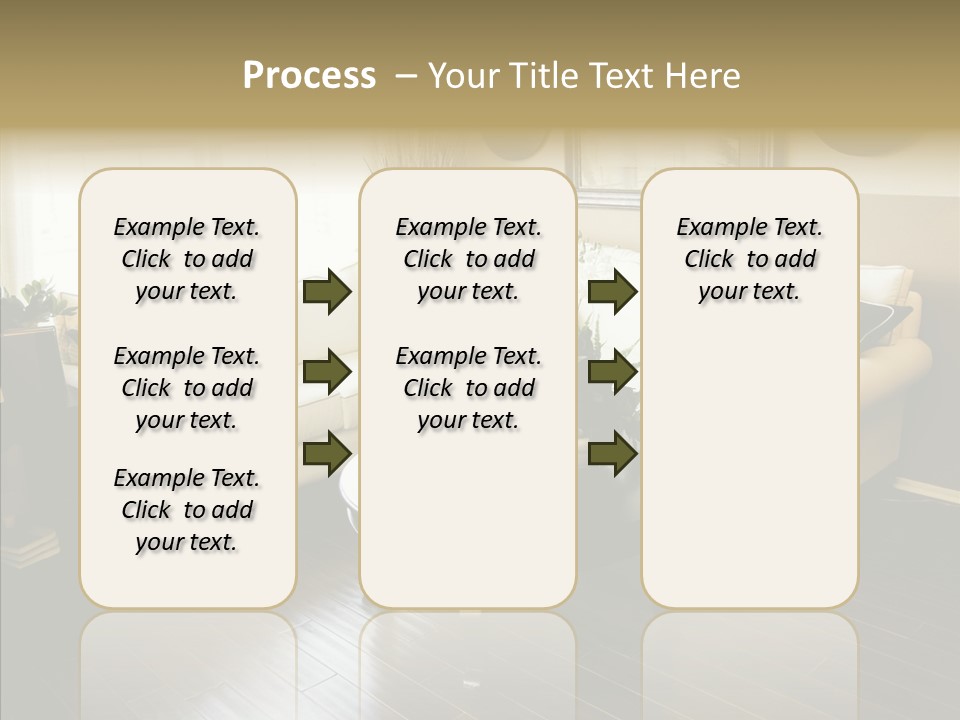 Process – Your Title Text Here

Example Text. Click to add your text.

Example Text. Click to add your text.

Example Text. Click to add your text.

Example Text. Click to add your text.

Example Text. Click to add your text.

Example Text. Click to add your text.